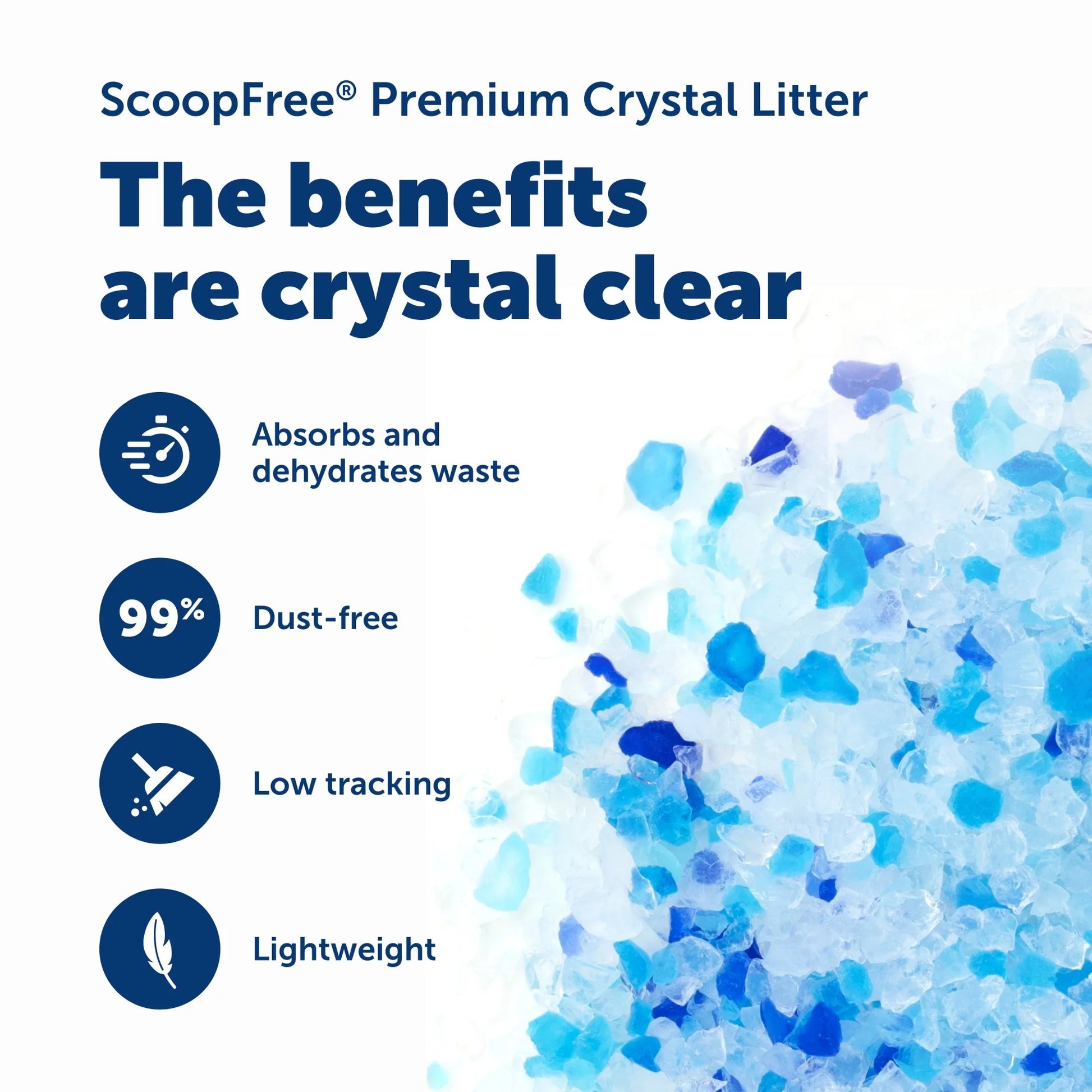 ScoopFree® Premium Crystal Litter

The benefits are crystal clear

Absorbs and dehydrates waste

99%

Dust-free

Low tracking

Lightweight